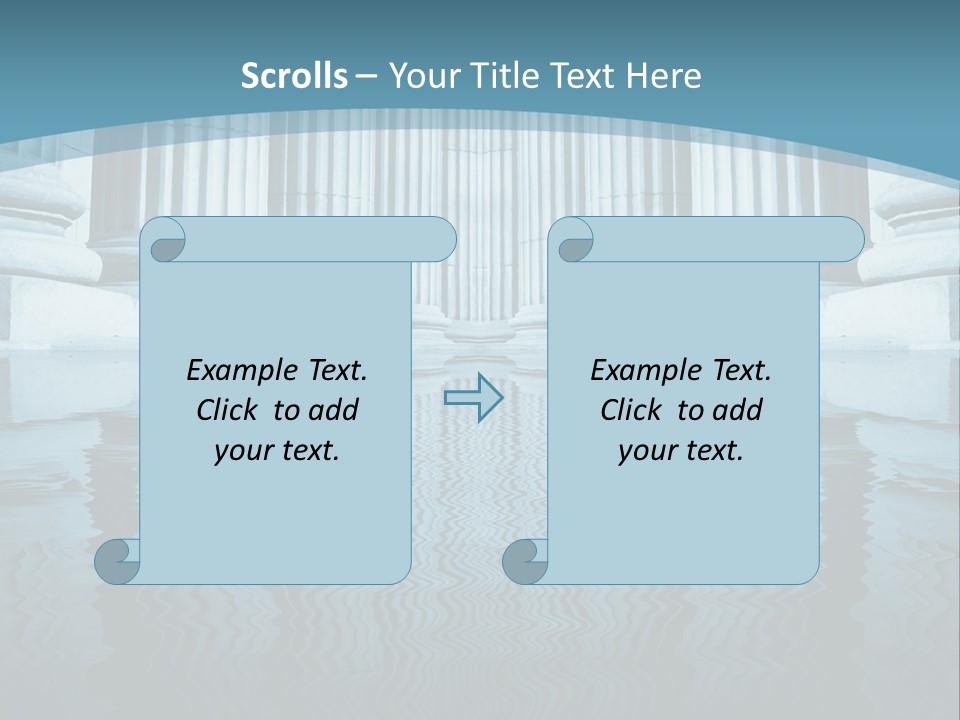 Scrolls – Your Title Text Here

Example Text. Click to add your text.

Example Text. Click to add your text.